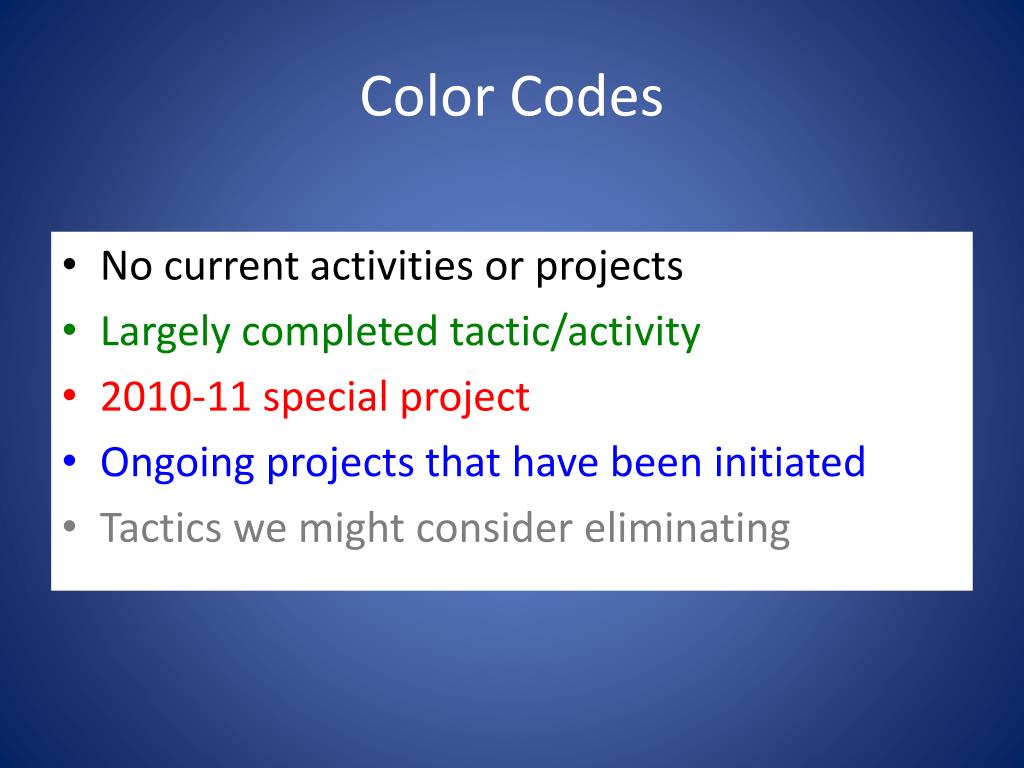 Color Codes

• No current activities or projects
• Largely completed tactic/activity
• 2010-11 special project
• Ongoing projects that have been initiated
• Tactics we might consider eliminating